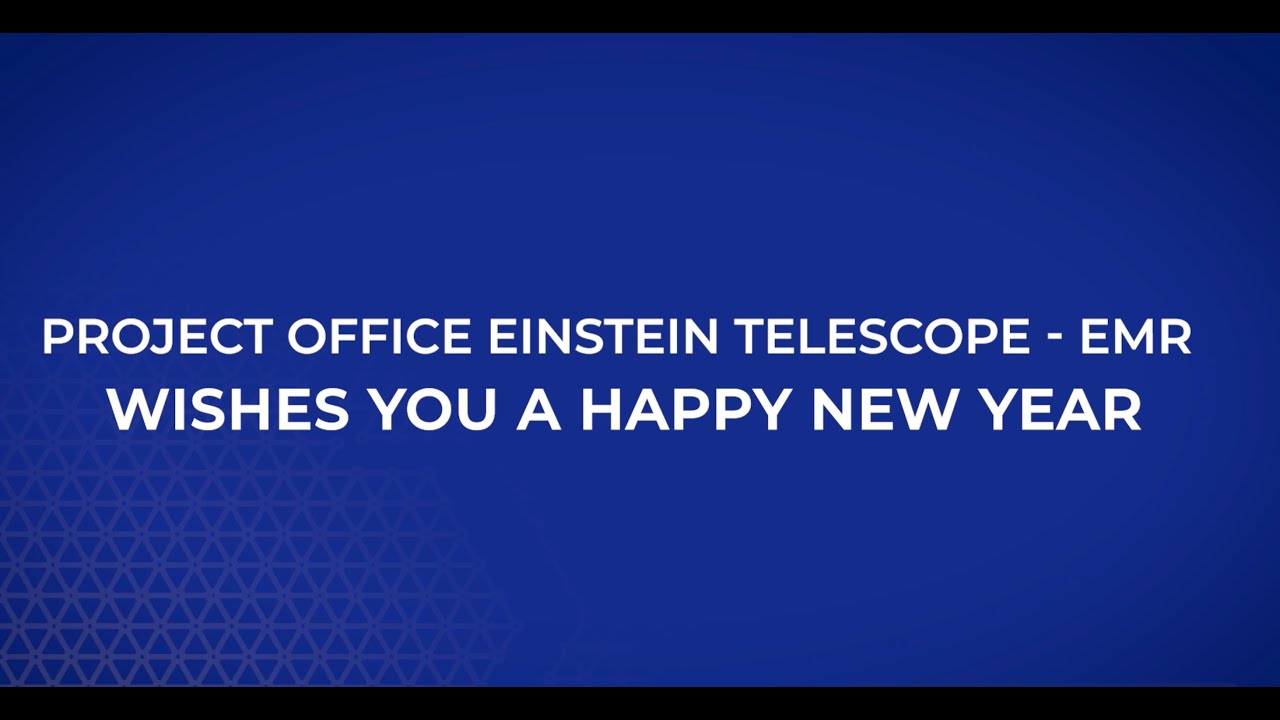 PROJECT OFFICE EINSTEIN TELESCOPE - EMR
WISHES YOU A HAPPY NEW YEAR